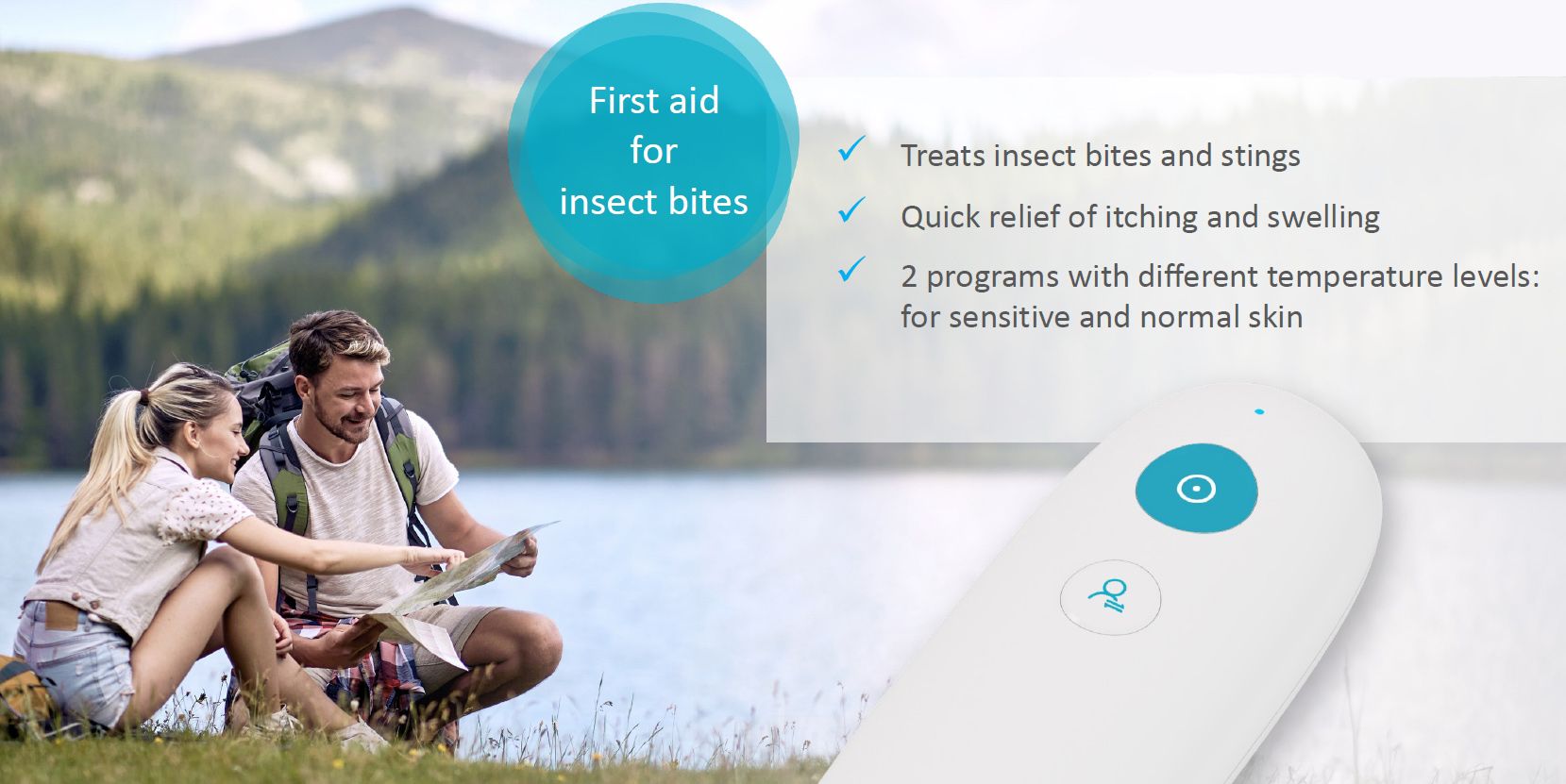 First aid for insect bites

✓ Treats insect bites and stings

✓ Quick relief of itching and swelling

✓ 2 programs with different temperature levels: for sensitive and normal skin